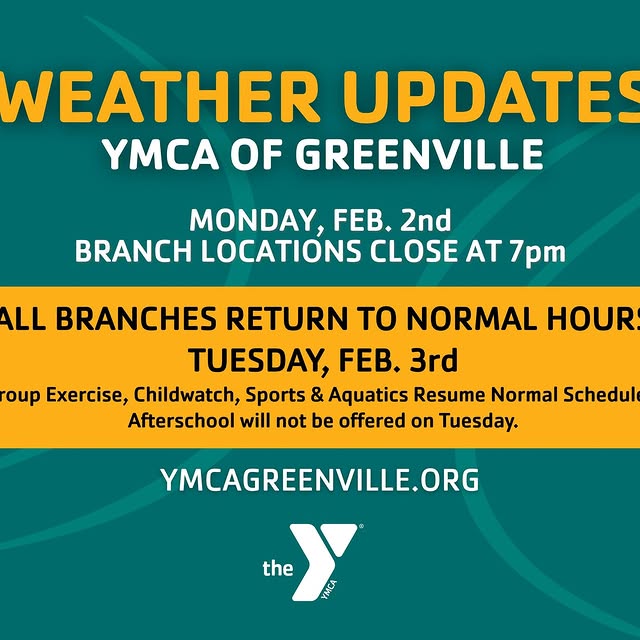 WEATHER UPDATES
YMCA OF GREENVILLE

MONDAY, FEB. 2nd
BRANCH LOCATIONS CLOSE AT 7pm

ALL BRANCHES RETURN TO NORMAL HOURS
TUESDAY, FEB. 3rd
roup Exercise, Childwatch, Sports & Aquatics Resume Normal Schedule
Afterschool will not be offered on Tuesday.

YMCAGREENVILLE.ORG

the YMCA